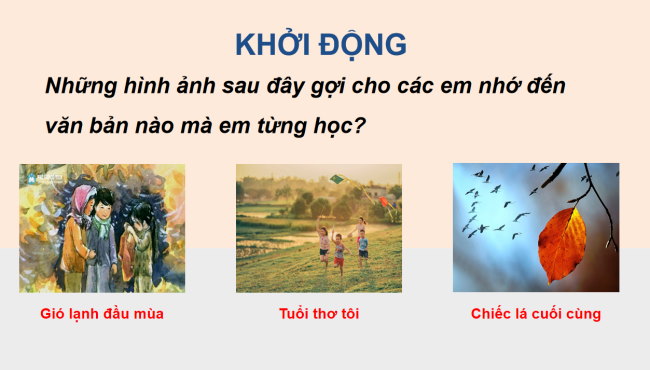 KHỞI ĐỘNG

Những hình ảnh sau đây gợi cho các em nhớ đến văn bản nào mà em từng học?

Gió lạnh đầu mùa

Tuổi thơ tôi

Chiếc lá cuối cùng